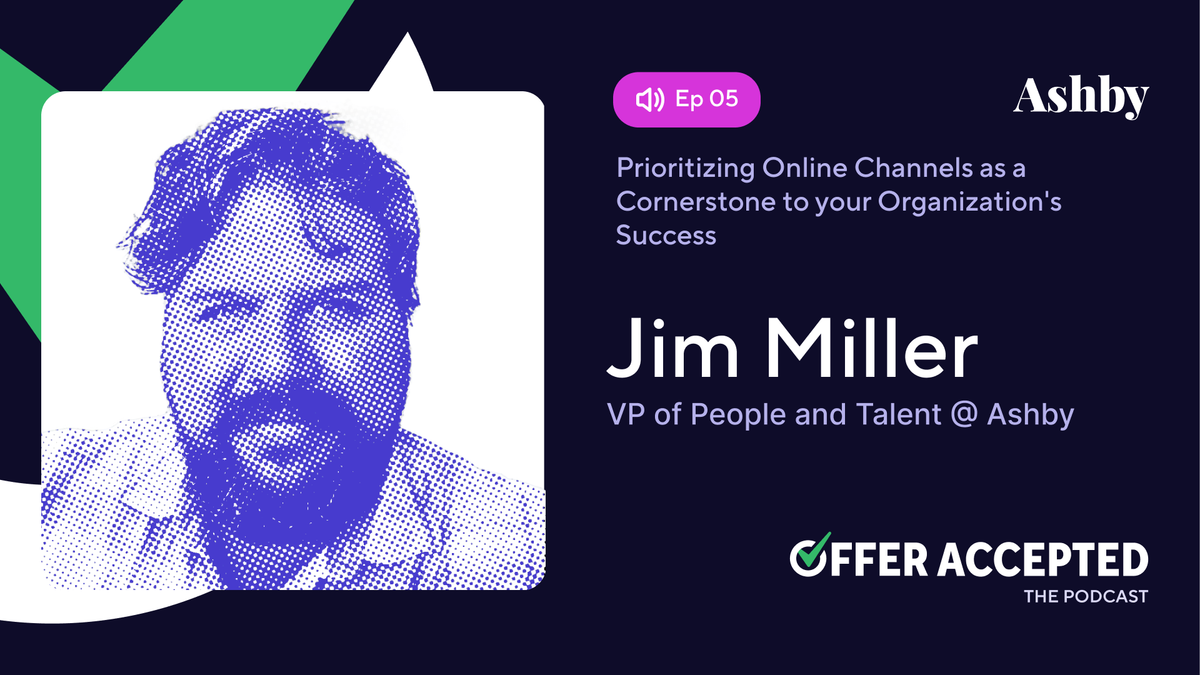 Ep 05

Ashby

Prioritizing Online Channels as a Cornerstone to your Organization's Success

Jim Miller

VP of People and Talent @ Ashby

OFFER ACCEPTED
THE PODCAST